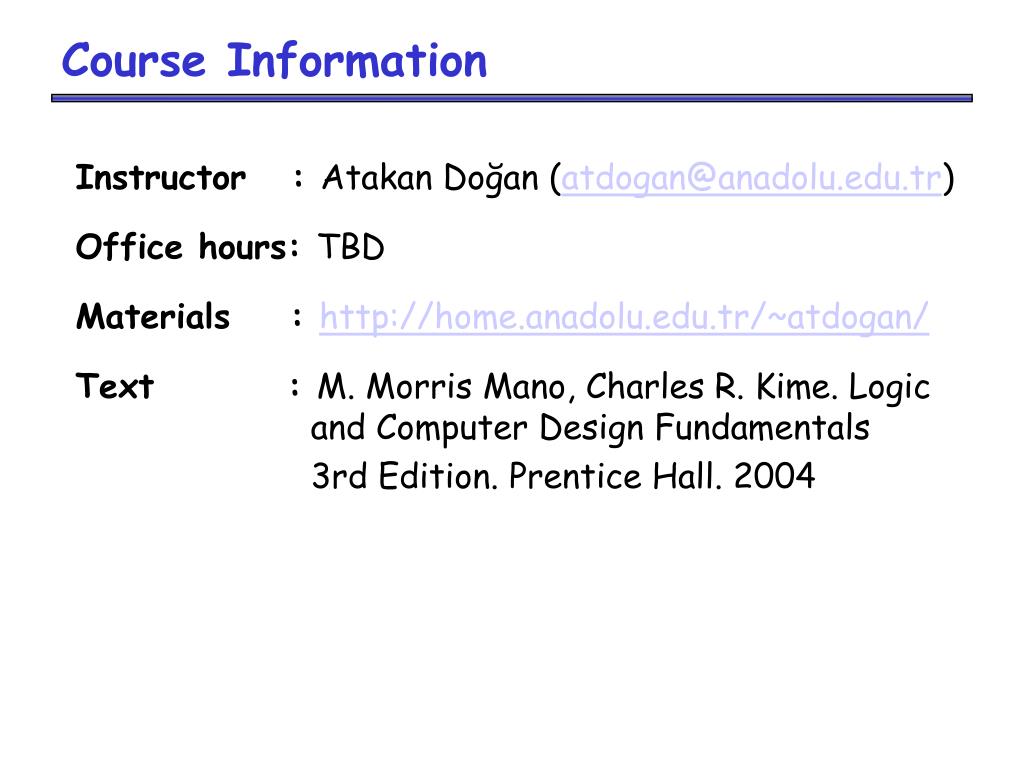 Course Information

Instructor : Atakan Doğan (atdogan@anadolu.edu.tr)

Office hours: TBD

Materials : http://home.anadolu.edu.tr/~atdogan/

Text : M. Morris Mano, Charles R. Kime. Logic and Computer Design Fundamentals 3rd Edition. Prentice Hall. 2004